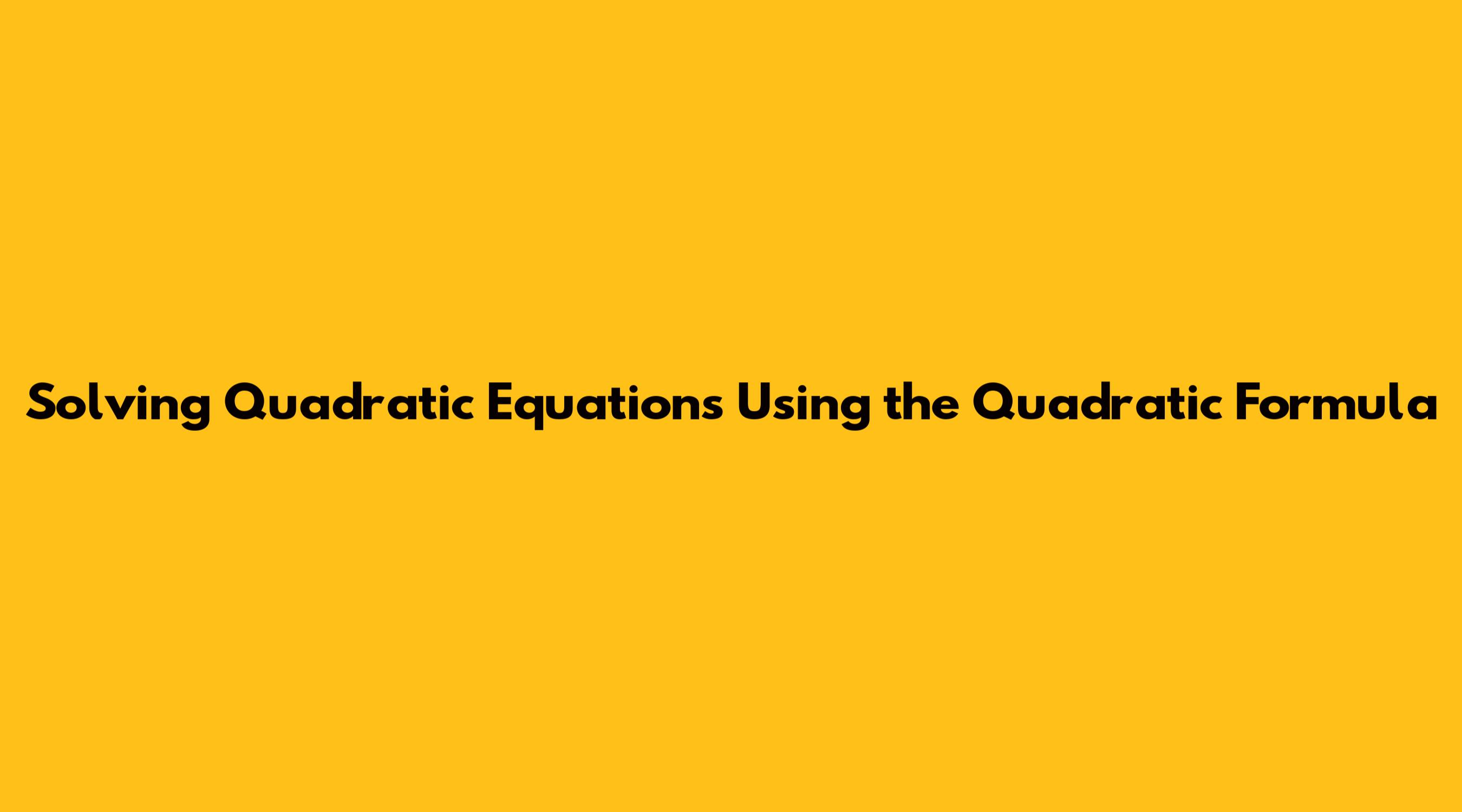 Solving Quadratic Equations Using the Quadratic Formula